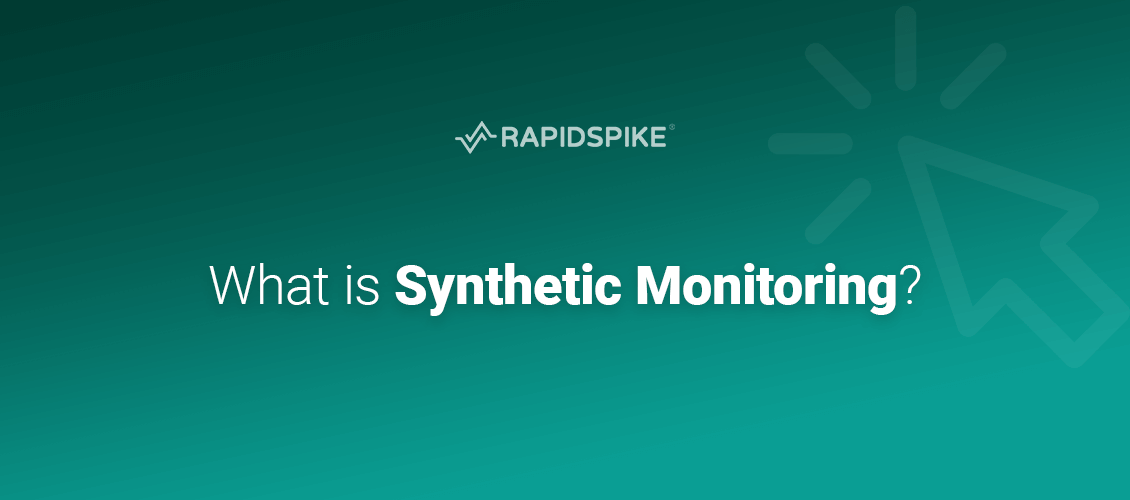 RAPIDSPIKE®

What is Synthetic Monitoring?